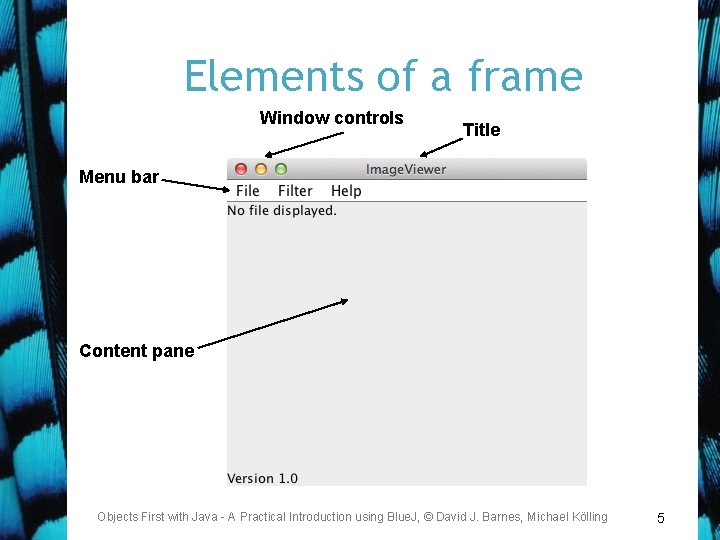 Elements of a frame

Window controls

Title

Menu bar

ImageViewer

File Filter Help

No file displayed.

Content pane

Version 1.0

Objects First with Java - A Practical Introduction using BlueJ, © David J. Barnes, Michael Kölling

5